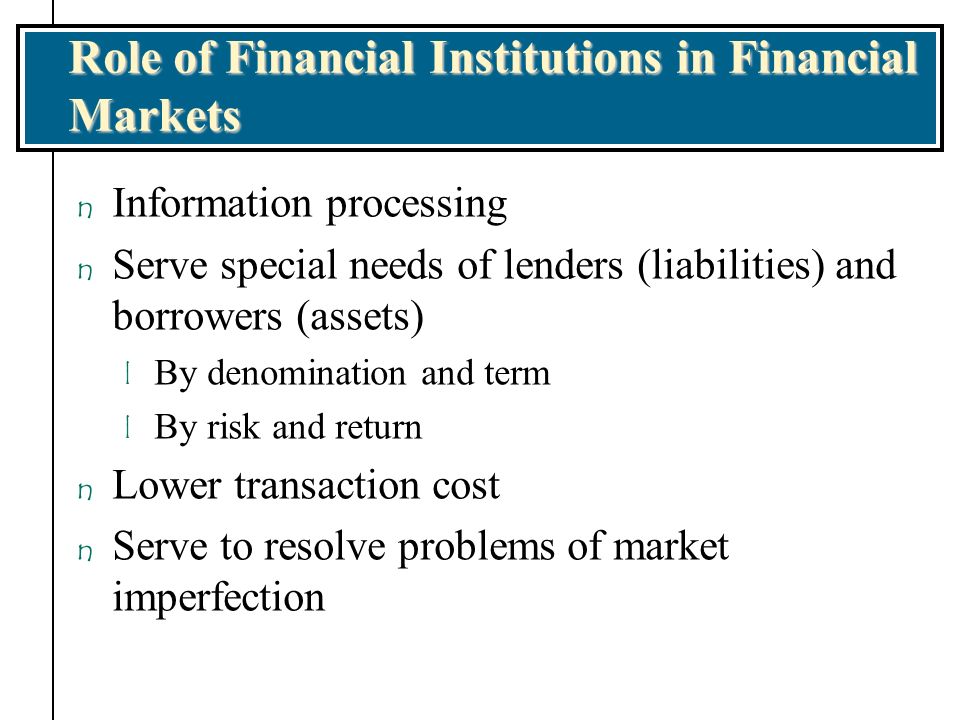 Role of Financial Institutions in Financial Markets

n Information processing

n Serve special needs of lenders (liabilities) and borrowers (assets)

l By denomination and term

l By risk and return

n Lower transaction cost

n Serve to resolve problems of market imperfection